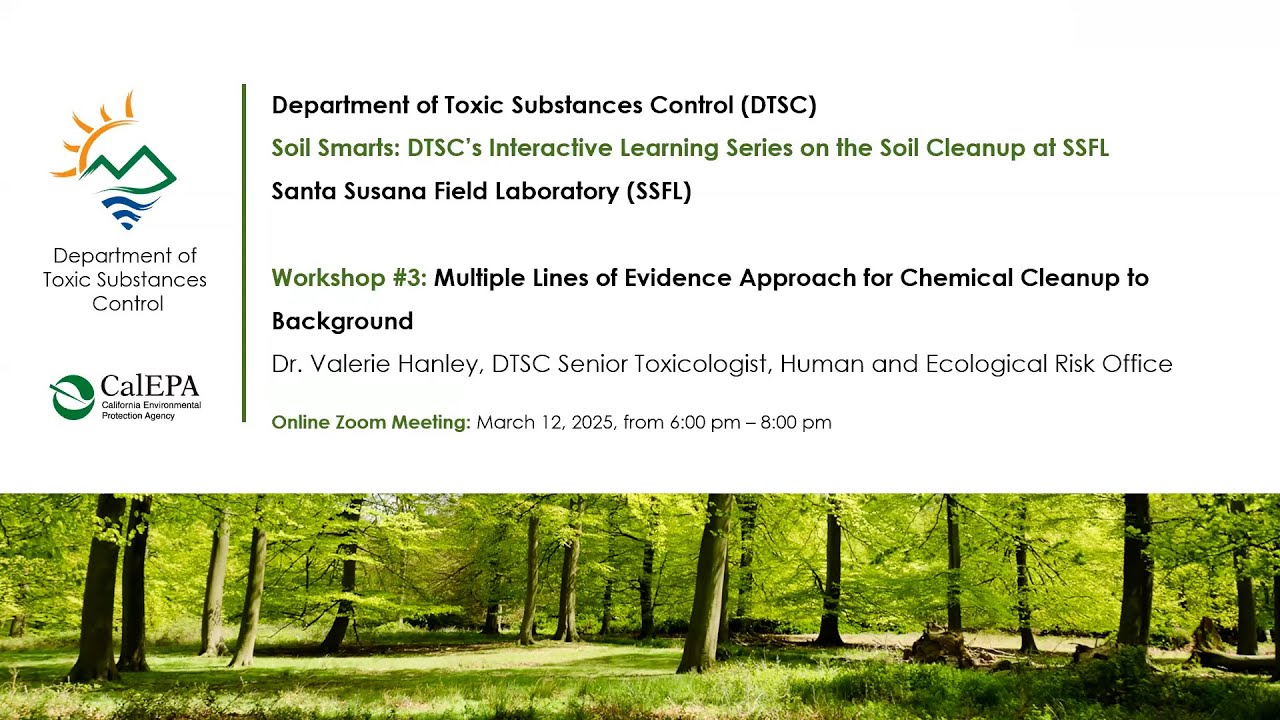 Department of Toxic Substances Control

CalEPA
California Environmental Protection Agency

Department of Toxic Substances Control (DTSC)

Soil Smarts: DTSC's Interactive Learning Series on the Soil Cleanup at SSFL

Santa Susana Field Laboratory (SSFL)

Workshop #3: Multiple Lines of Evidence Approach for Chemical Cleanup to Background

Dr. Valerie Hanley, DTSC Senior Toxicologist, Human and Ecological Risk Office

Online Zoom Meeting: March 12, 2025, from 6:00 pm – 8:00 pm